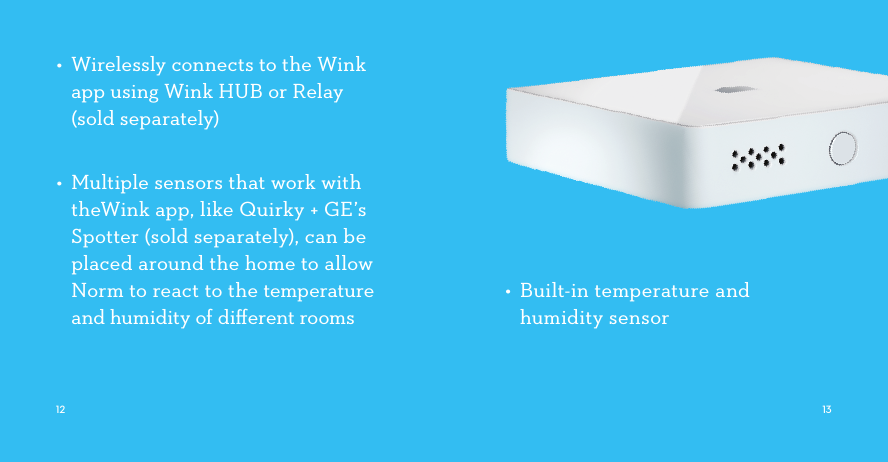 • Wirelessly connects to the Wink app using Wink HUB or Relay (sold separately)

• Multiple sensors that work with theWink app, like Quirky + GE's Spotter (sold separately), can be placed around the home to allow Norm to react to the temperature and humidity of different rooms

12

• Built-in temperature and humidity sensor

13